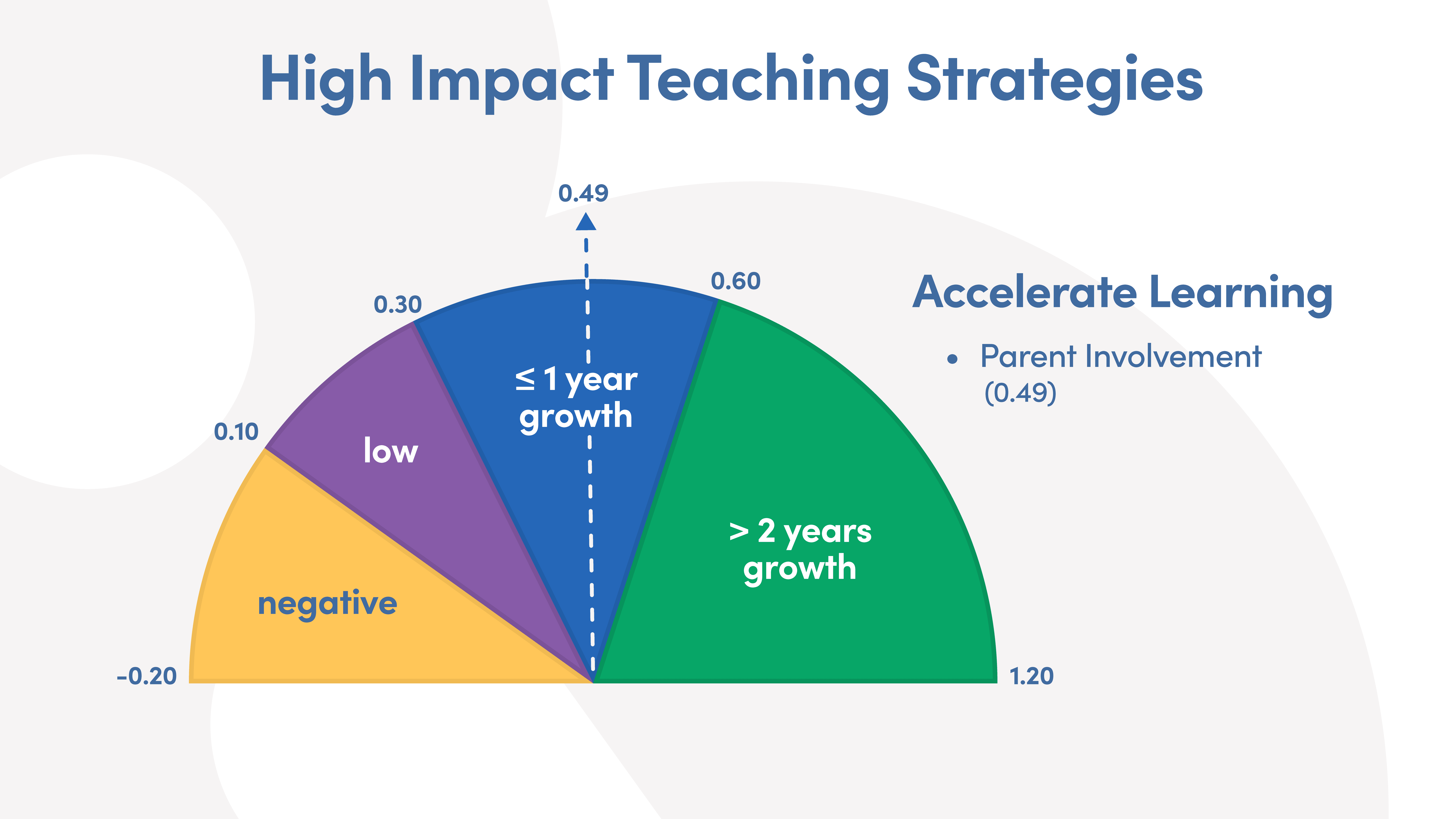 High Impact Teaching Strategies

0.49

0.30

0.60

0.10

-0.20

1.20

negative

low

≤ 1 year growth

> 2 years growth

Accelerate Learning

• Parent Involvement (0.49)